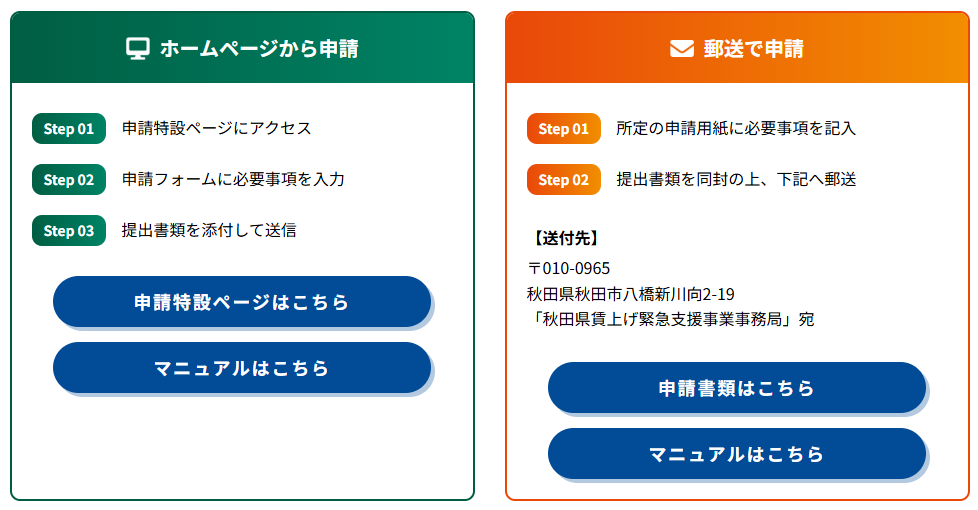 ホームページから申請

Step 01 申請特設ページにアクセス

Step 02 申請フォームに必要事項を入力

Step 03 提出書類を添付して送信

申請特設ページはこちら

マニュアルはこちら

郵送で申請

Step 01 所定の申請用紙に必要事項を記入

Step 02 提出書類を同封の上、下記へ郵送

【送付先】
〒010-0965
秋田県秋田市八橋新川向2-19
「秋田県賃上げ緊急支援事業事務局」宛

申請書類はこちら

マニュアルはこちら